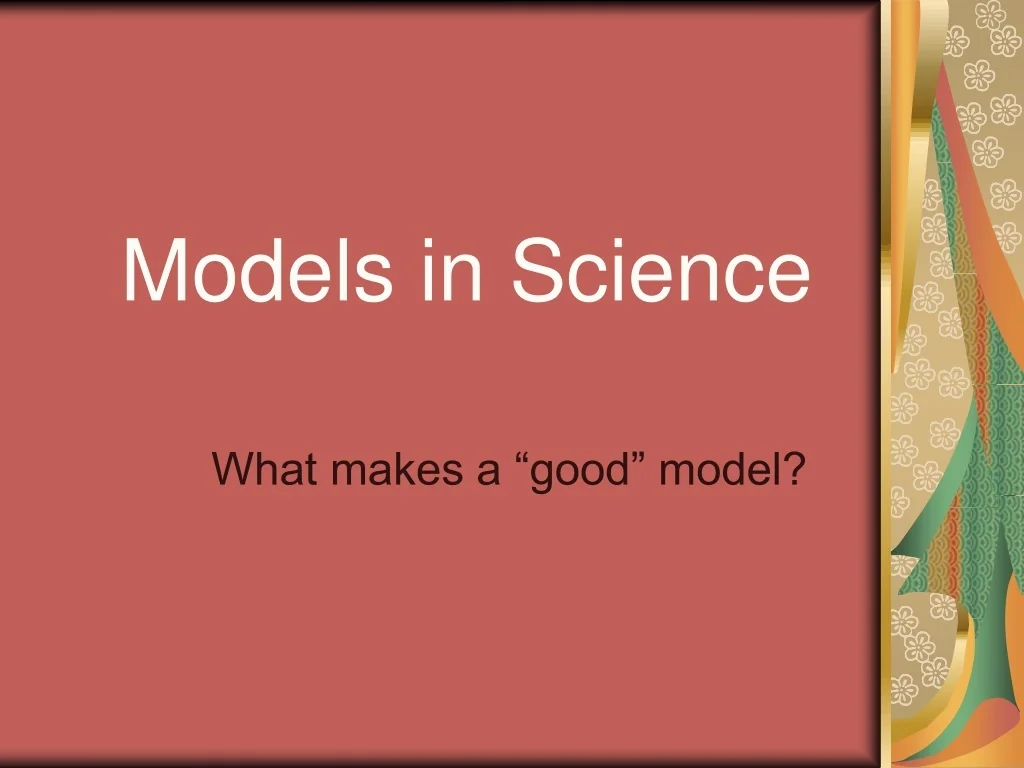 Models in Science

What makes a “good” model?